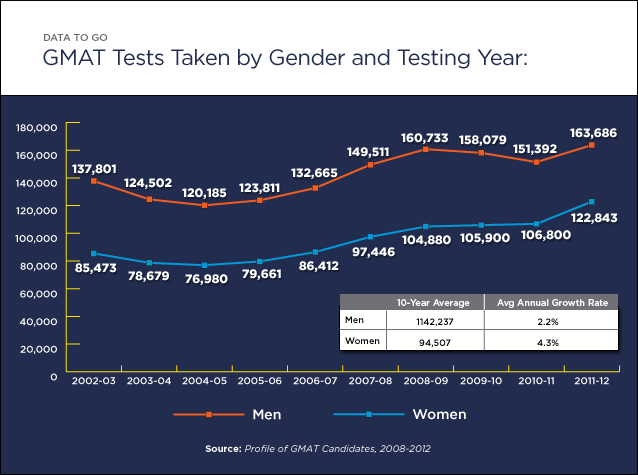 DATA TO GO
GMAT Tests Taken by Gender and Testing Year:

180,000
160,000
140,000
120,000
100,000
80,000
60,000
40,000
20,000
0

137,801
124,502
120,185
123,811
132,665
149,511
160,733
158,079
151,392
163,686

85,473
78,679
76,980
79,661
86,412
97,446
104,880
105,900
106,800
122,843

| | 10-Year Average | Avg Annual Growth Rate |
|---|---|---|
| Men | 1142,237 | 2.2% |
| Women | 94,507 | 4.3% |

2002-03
2003-04
2004-05
2005-06
2006-07
2007-08
2008-09
2009-10
2010-11
2011-12

Men
Women

Source: Profile of GMAT Candidates, 2008-2012